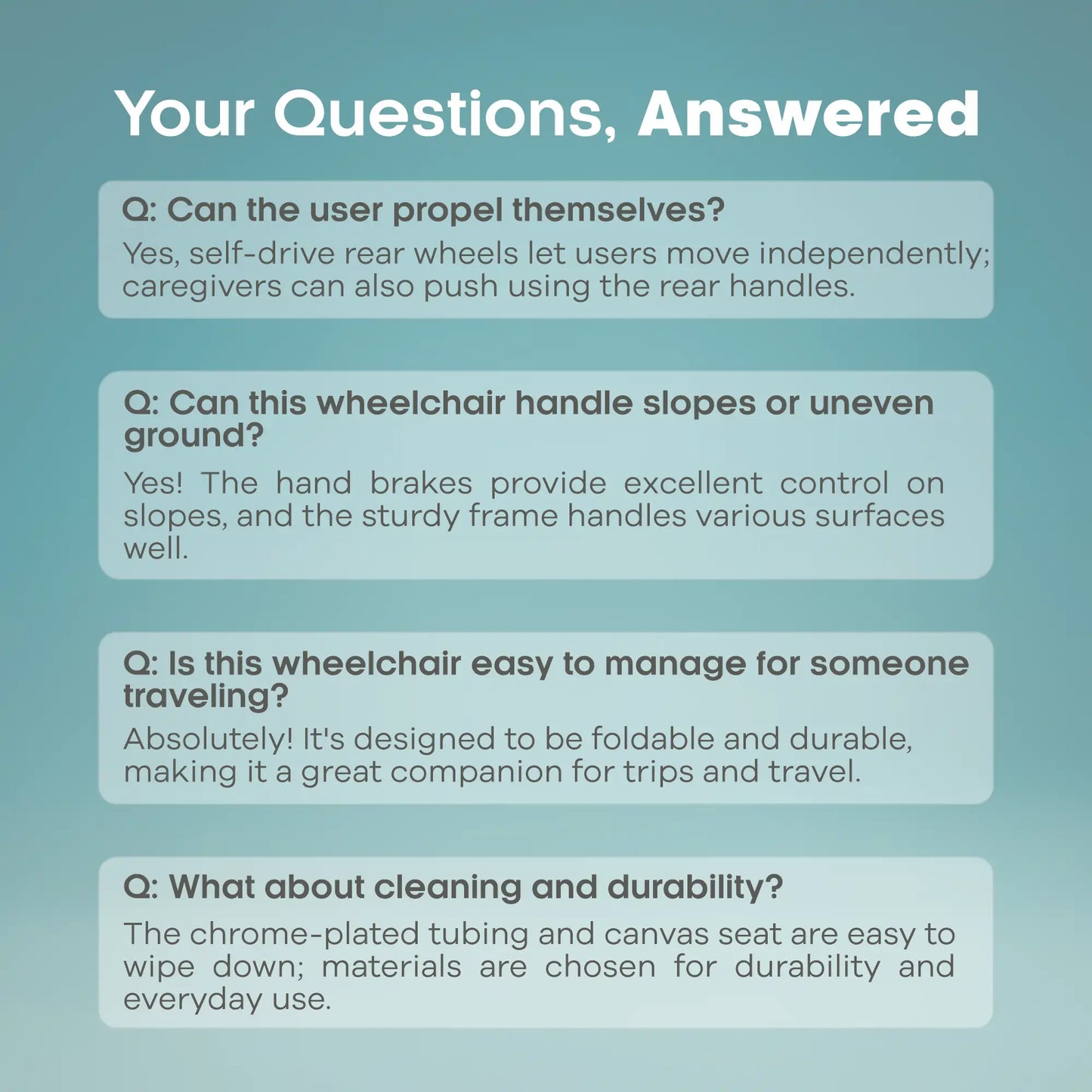 Your Questions, Answered

Q: Can the user propel themselves?
Yes, self-drive rear wheels let users move independently; caregivers can also push using the rear handles.

Q: Can this wheelchair handle slopes or uneven ground?
Yes! The hand brakes provide excellent control on slopes, and the sturdy frame handles various surfaces well.

Q: Is this wheelchair easy to manage for someone traveling?
Absolutely! It's designed to be foldable and durable, making it a great companion for trips and travel.

Q: What about cleaning and durability?
The chrome-plated tubing and canvas seat are easy to wipe down; materials are chosen for durability and everyday use.